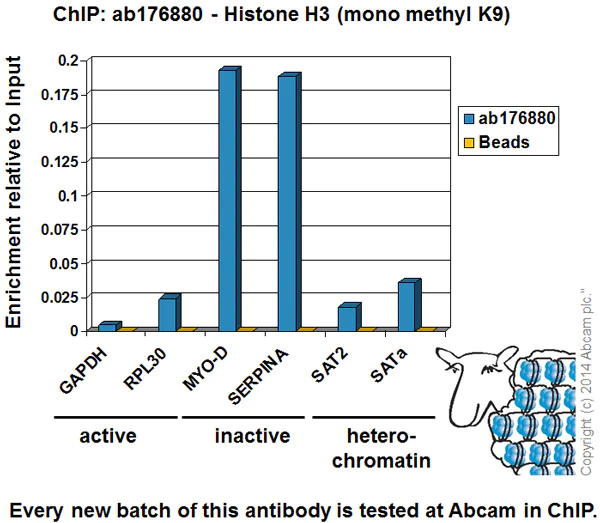 ChIP: ab176880 - Histone H3 (mono methyl K9)

Enrichment relative to Input

0.2
0.175
0.15
0.125
0.1
0.075
0.05
0.025
0

ab176880
Beads

GAPDH
RPL30
MYO-D
SERPINA
SAT2
SATa

active
inactive
hetero-chromatin

Copyright (c) 2014 Abcam plc."

Every new batch of this antibody is tested at Abcam in ChIP.